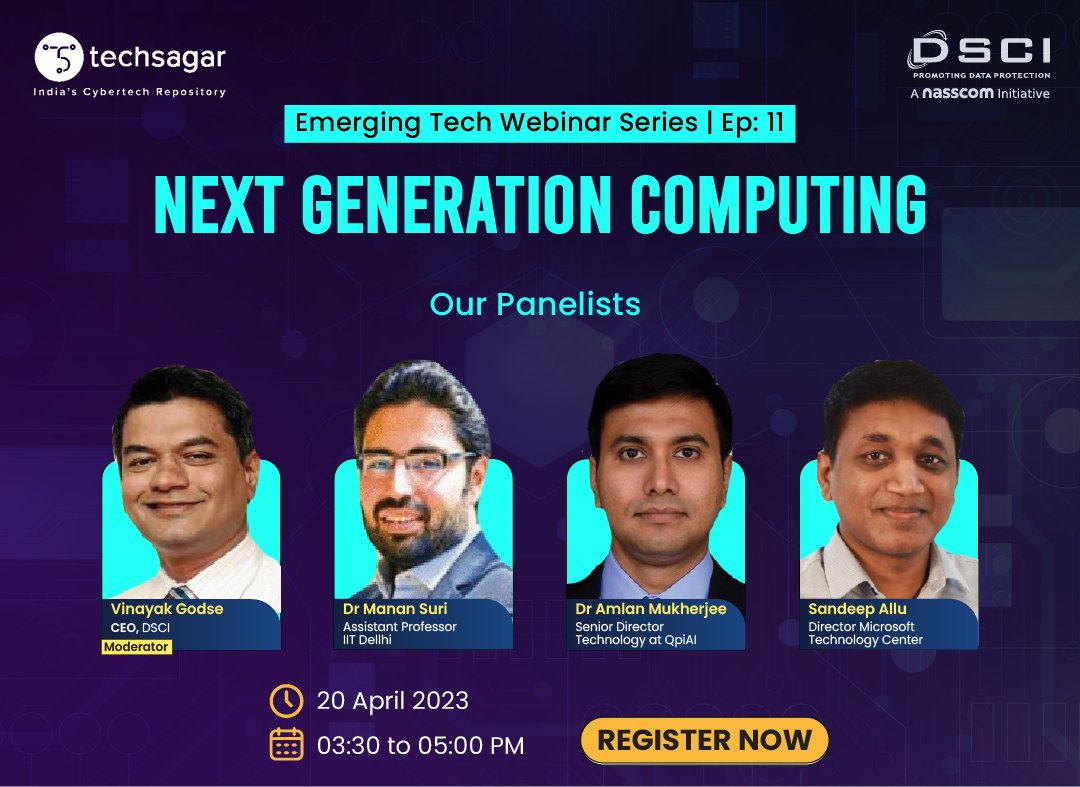 techsagar
India's Cybertech Repository

DSCI
PROMOTING DATA PROTECTION
A nasscom Initiative

Emerging Tech Webinar Series | Ep: 11

NEXT GENERATION COMPUTING

Our Panelists

Vinayak Godse
CEO, DSCI
Moderator

Dr Manan Suri
Assistant Professor
IIT Dellhi

Dr Amlan Mukherjee
Senior Director
Technology at QpiAI

Sandeep Allu
Director Microsoft
Technology Center

20 April 2023
03:30 to 05:00 PM

REGISTER NOW